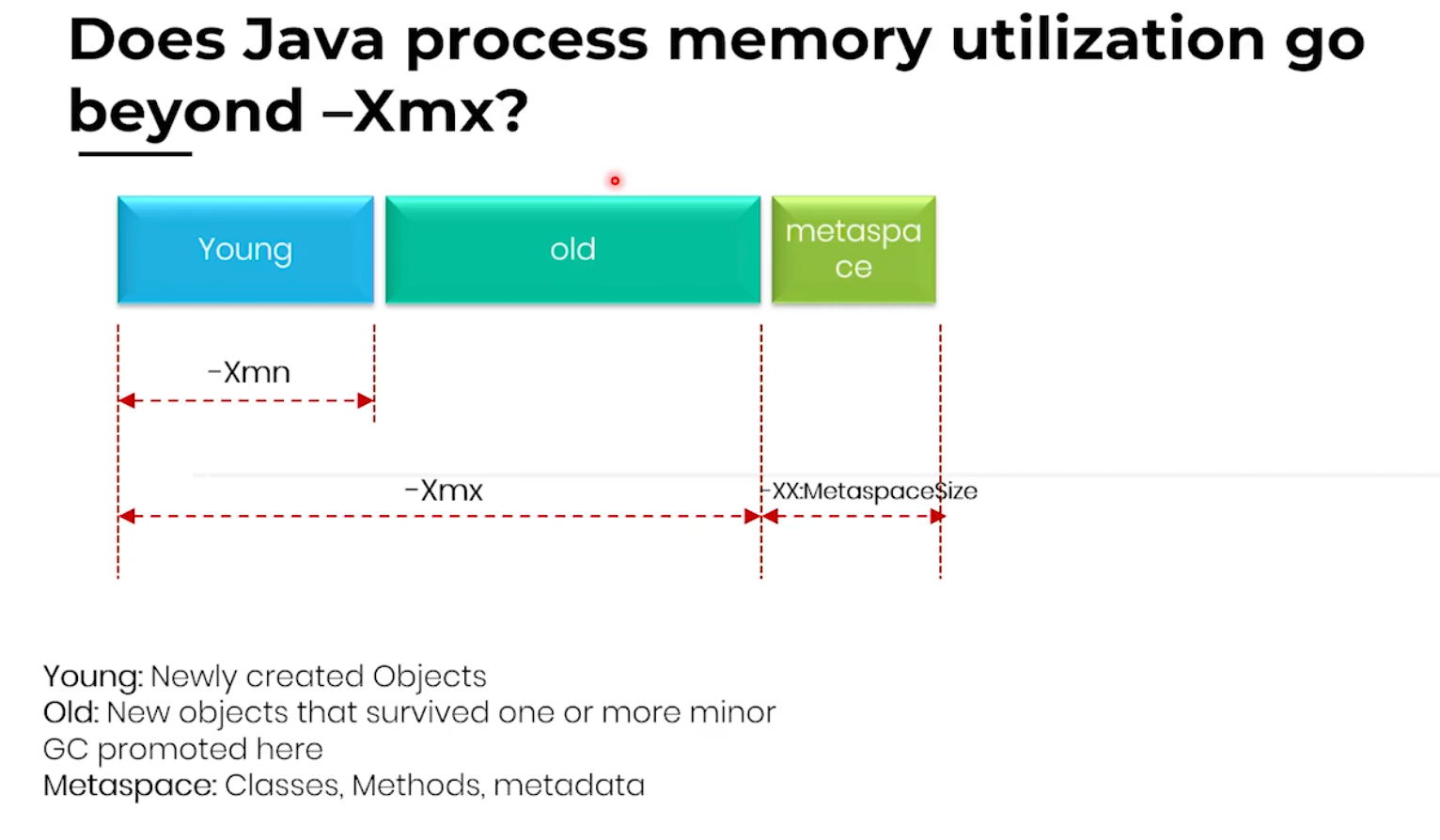 Does Java process memory utilization go beyond –Xmx?

Young

old

metaspace

-Xmn

-Xmx

-XX:MetaspaceSize

Young: Newly created Objects
Old: New objects that survived one or more minor GC promoted here
Metaspace: Classes, Methods, metadata